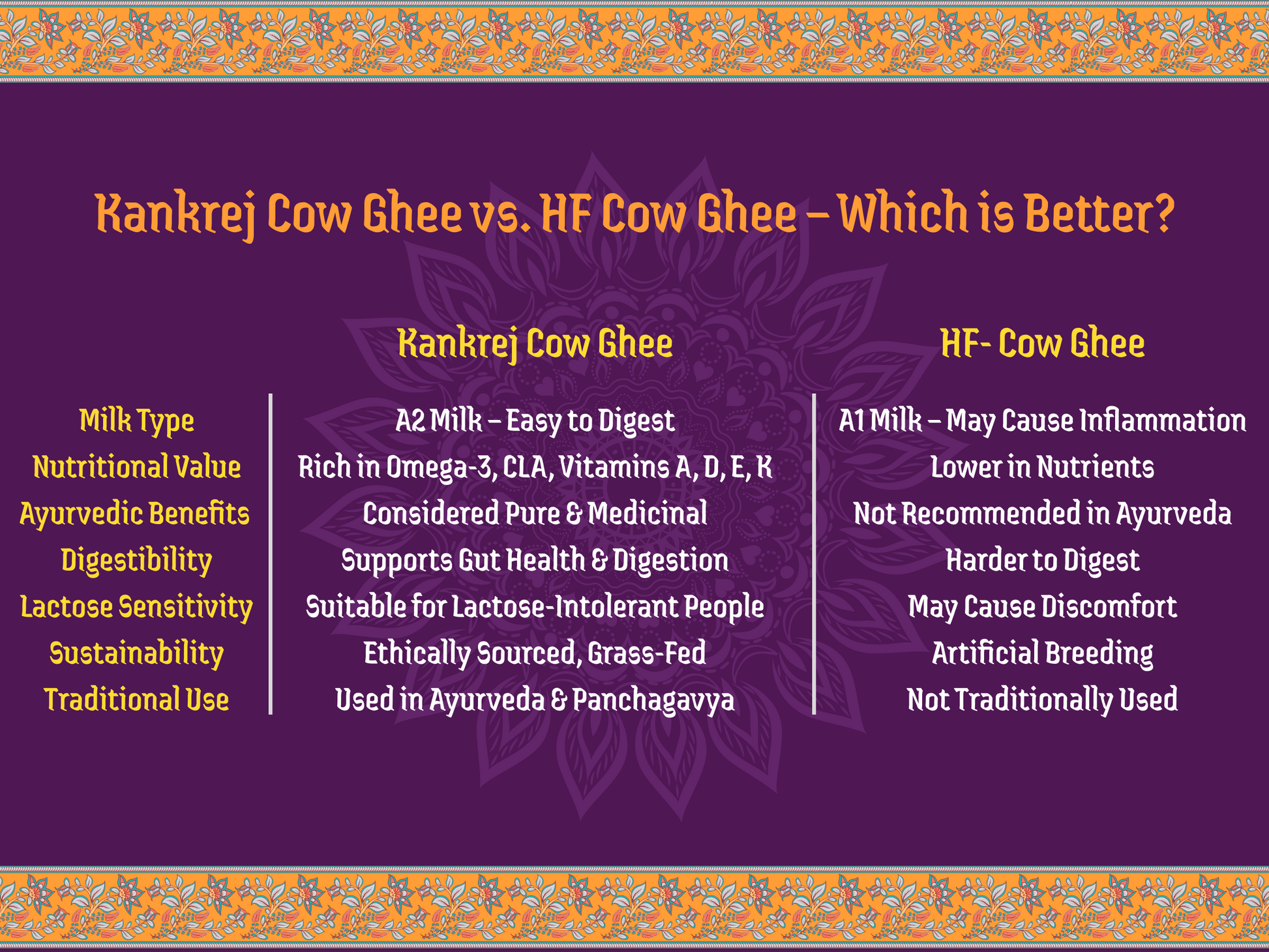 Kankrej Cow Ghee vs. HF Cow Ghee – Which is Better?

| | Kankrej Cow Ghee | HF- Cow Ghee |
|---|---|---|
| Milk Type | A2 Milk – Easy to Digest | A1 Milk – May Cause Inflammation |
| Nutritional Value | Rich in Omega-3, CLA, Vitamins A, D, E, K | Lower in Nutrients |
| Ayurvedic Benefits | Considered Pure & Medicinal | Not Recommended in Ayurveda |
| Digestibility | Supports Gut Health & Digestion | Harder to Digest |
| Lactose Sensitivity | Suitable for Lactose-Intolerant People | May Cause Discomfort |
| Sustainability | Ethically Sourced, Grass-Fed | Artificial Breeding |
| Traditional Use | Used in Ayurveda & Panchagavya | Not Traditionally Used |